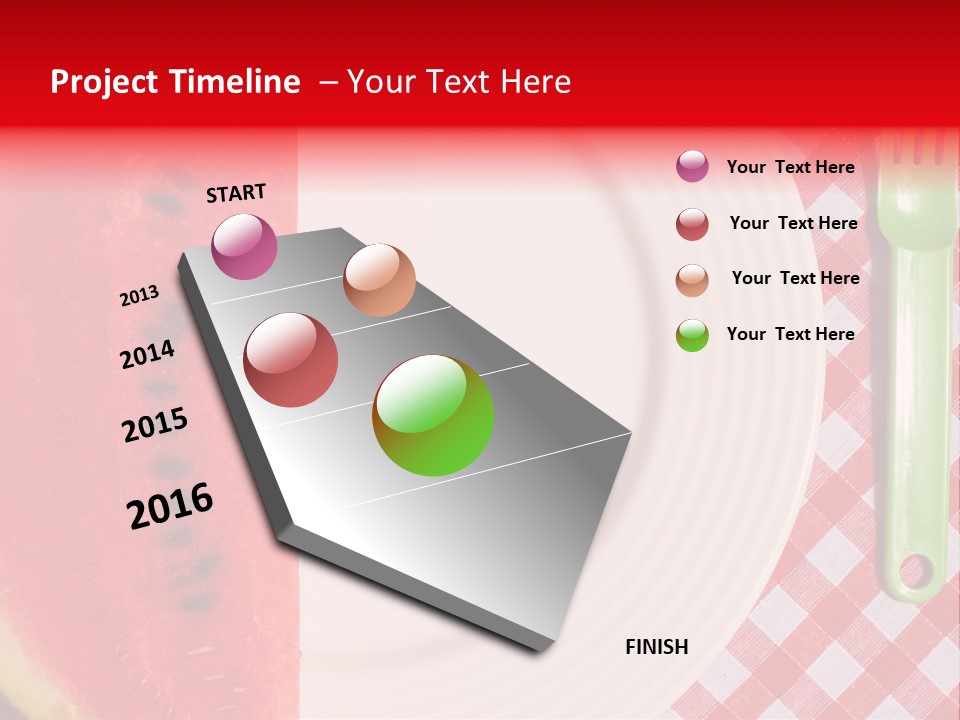 Project Timeline – Your Text Here

START

2013

2014

2015

2016

FINISH

Your Text Here

Your Text Here

Your Text Here

Your Text Here